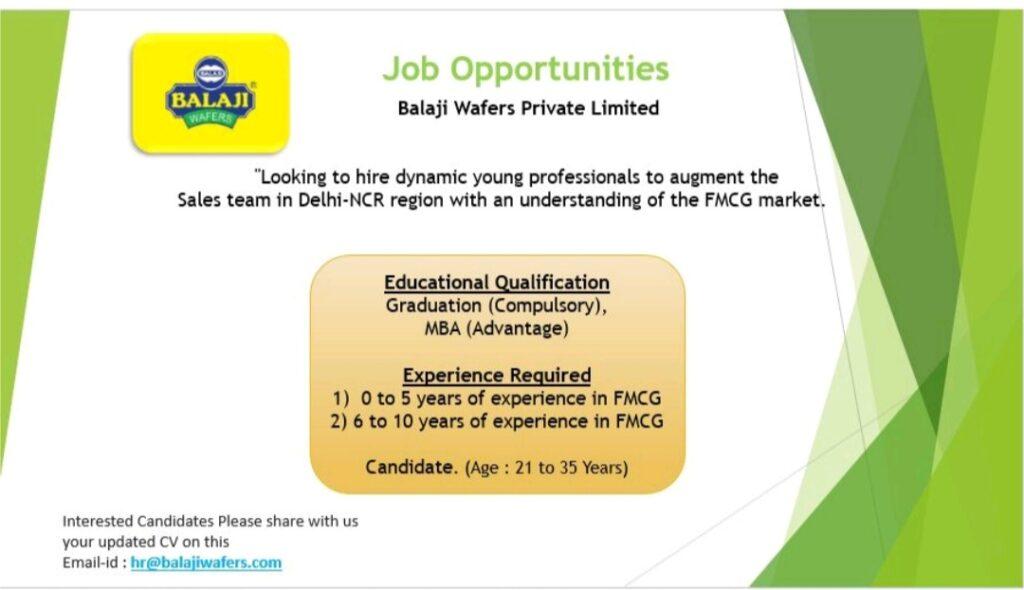 BALAJI
BALAJI
WAFERS

Job Opportunities

Balaji Wafers Private Limited

"Looking to hire dynamic young professionals to augment the Sales team in Delhi-NCR region with an understanding of the FMCG market.

Educational Qualification
Graduation (Compulsory),
MBA (Advantage)

Experience Required
1) 0 to 5 years of experience in FMCG
2) 6 to 10 years of experience in FMCG

Candidate. (Age : 21 to 35 Years)

Interested Candidates Please share with us your updated CV on this
Email-id : hr@balajiwafers.com